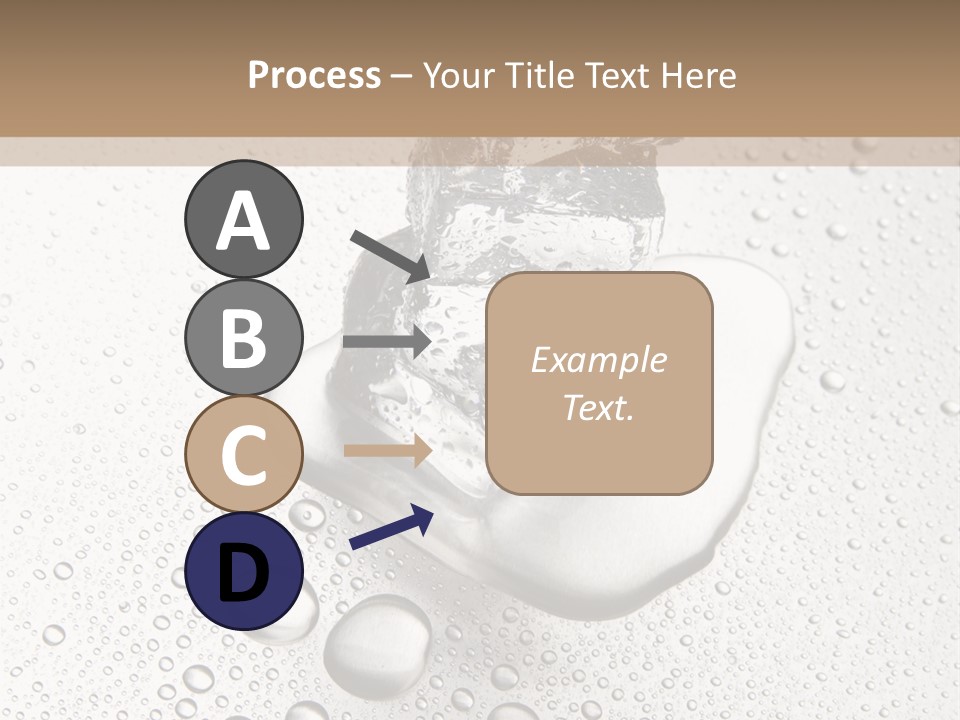 Process – Your Title Text Here

A

B

C

D

Example Text.